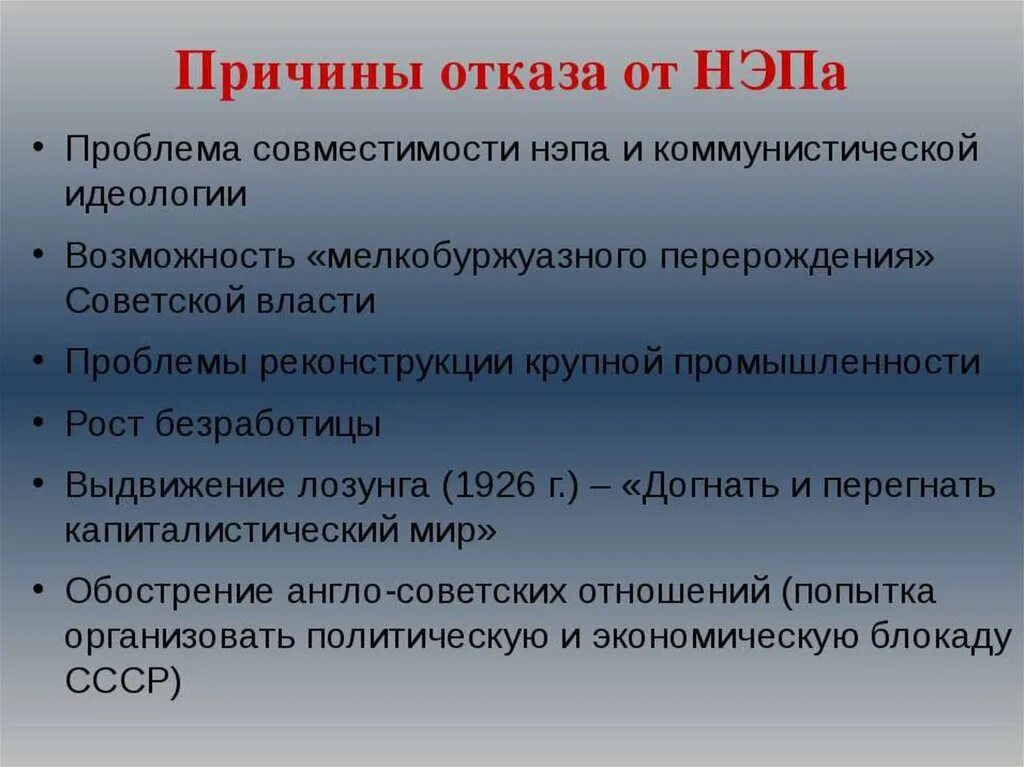 Причины отказа от НЭПа

• Проблема совместимости нэпа и коммунистической идеологии

• Возможность «мелкобуржуазного перерождения» Советской власти

• Проблемы реконструкции крупной промышленности

• Рост безработицы

• Выдвижение лозунга (1926 г.) – «Догнать и перегнать капиталистический мир»

• Обострение англо-советских отношений (попытка организовать политическую и экономическую блокаду СССР)